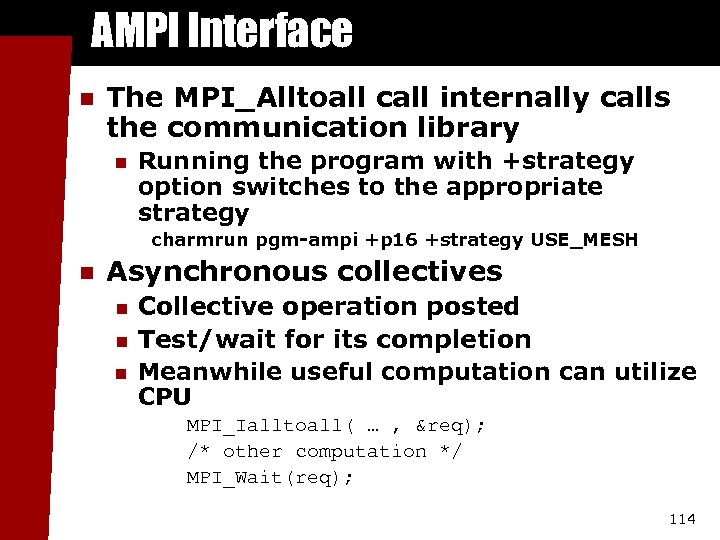 AMPI Interface

The MPI_Alltoall call internally calls the communication library

Running the program with +strategy option switches to the appropriate strategy

charmrun pgm-ampi +p16 +strategy USE_MESH

Asynchronous collectives

Collective operation posted

Test/wait for its completion

Meanwhile useful computation can utilize CPU

MPI_Ialltoall( … , &req);
/* other computation */
MPI_Wait(req);

114